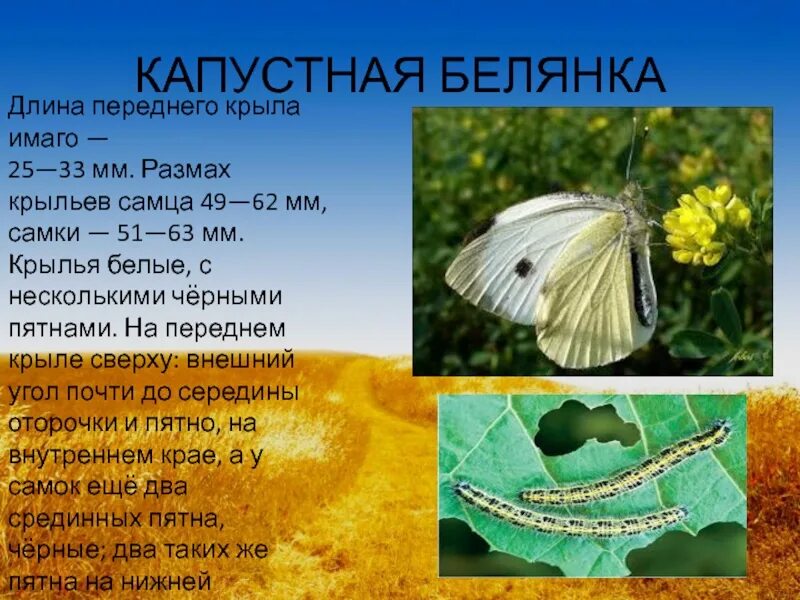 КАПУСТНАЯ БЕЛЯНКА

Длина переднего крыла имаго — 25—33 мм. Размах крыльев самца 49—62 мм, самки — 51—63 мм. Крылья белые, с несколькими чёрными пятнами. На переднем крыле сверху: внешний угол почти до середины оторочки и пятно, на внутреннем крае, а у самок ещё два срединных пятна, чёрные; два таких же пятна на нижней